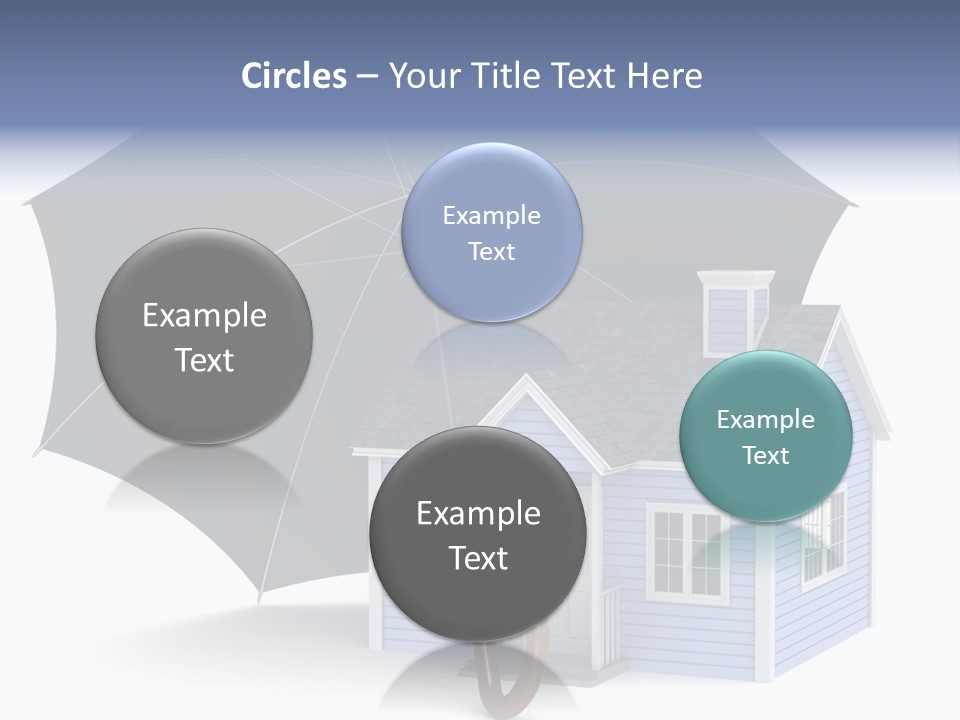 Circles – Your Title Text Here

Example Text

Example Text

Example Text

Example Text